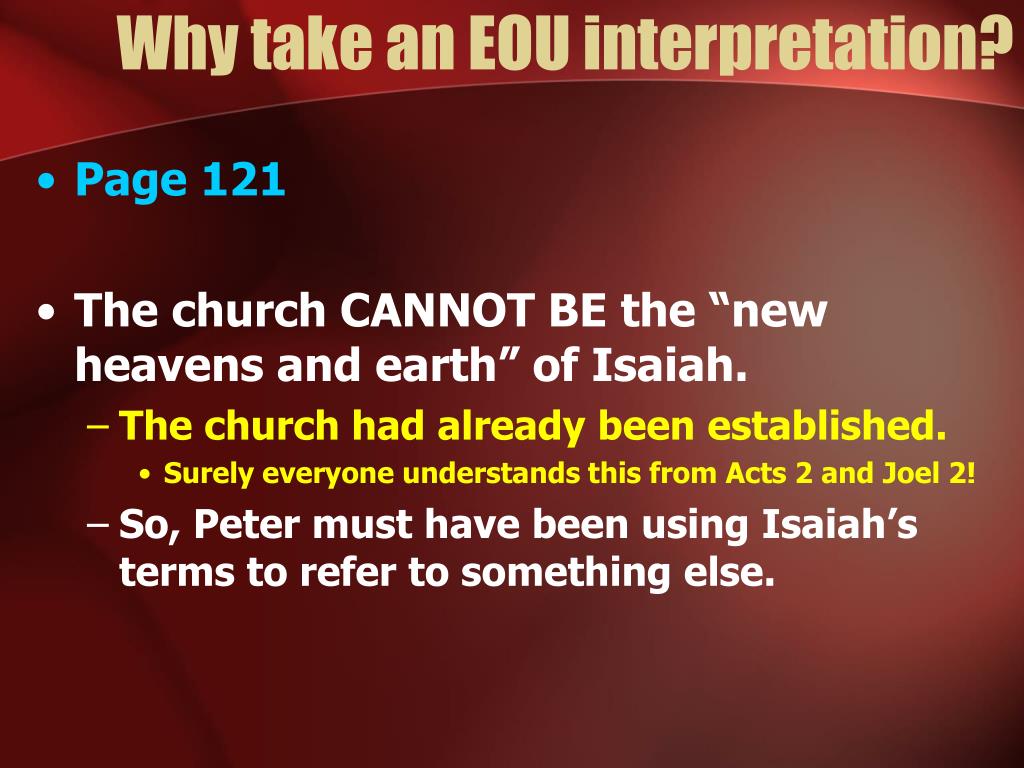 Why take an EOU interpretation?

• Page 121

• The church CANNOT BE the “new heavens and earth” of Isaiah.
– The church had already been established.
• Surely everyone understands this from Acts 2 and Joel 2!
– So, Peter must have been using Isaiah’s terms to refer to something else.